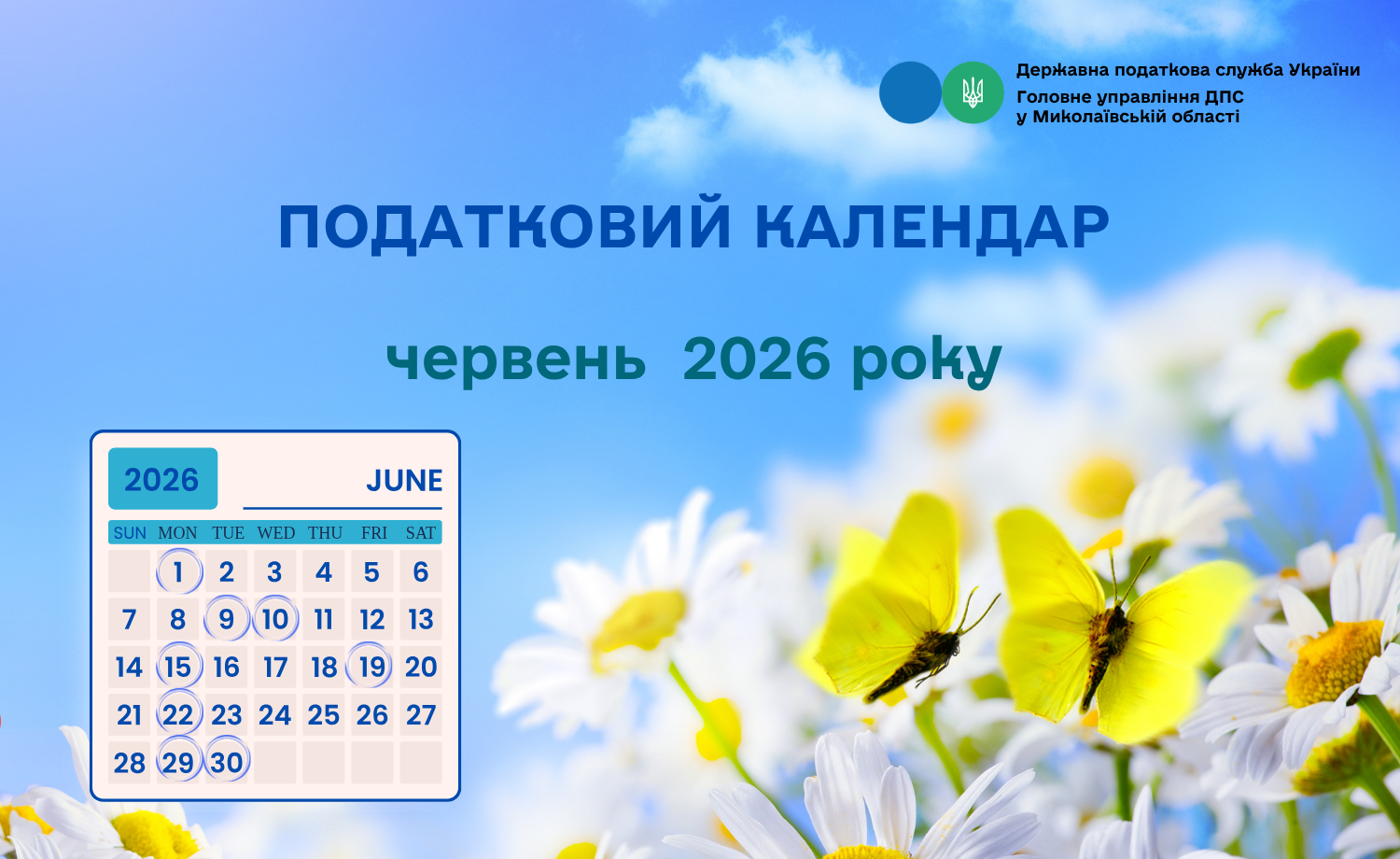 Державна податкова служба України
Головне управління ДПС у Миколаївській області

ПОДАТКОВИЙ КАЛЕНДАР

червень 2026 року

2026 JUNE

| SUN | MON | TUE | WED | THU | FRI | SAT |
|---|---|---|---|---|---|---|
| | 1 | 2 | 3 | 4 | 5 | 6 |
| 7 | 8 | 9 | 10 | 11 | 12 | 13 |
| 14 | 15 | 16 | 17 | 18 | 19 | 20 |
| 21 | 22 | 23 | 24 | 25 | 26 | 27 |
| 28 | 29 | 30 | | | | |